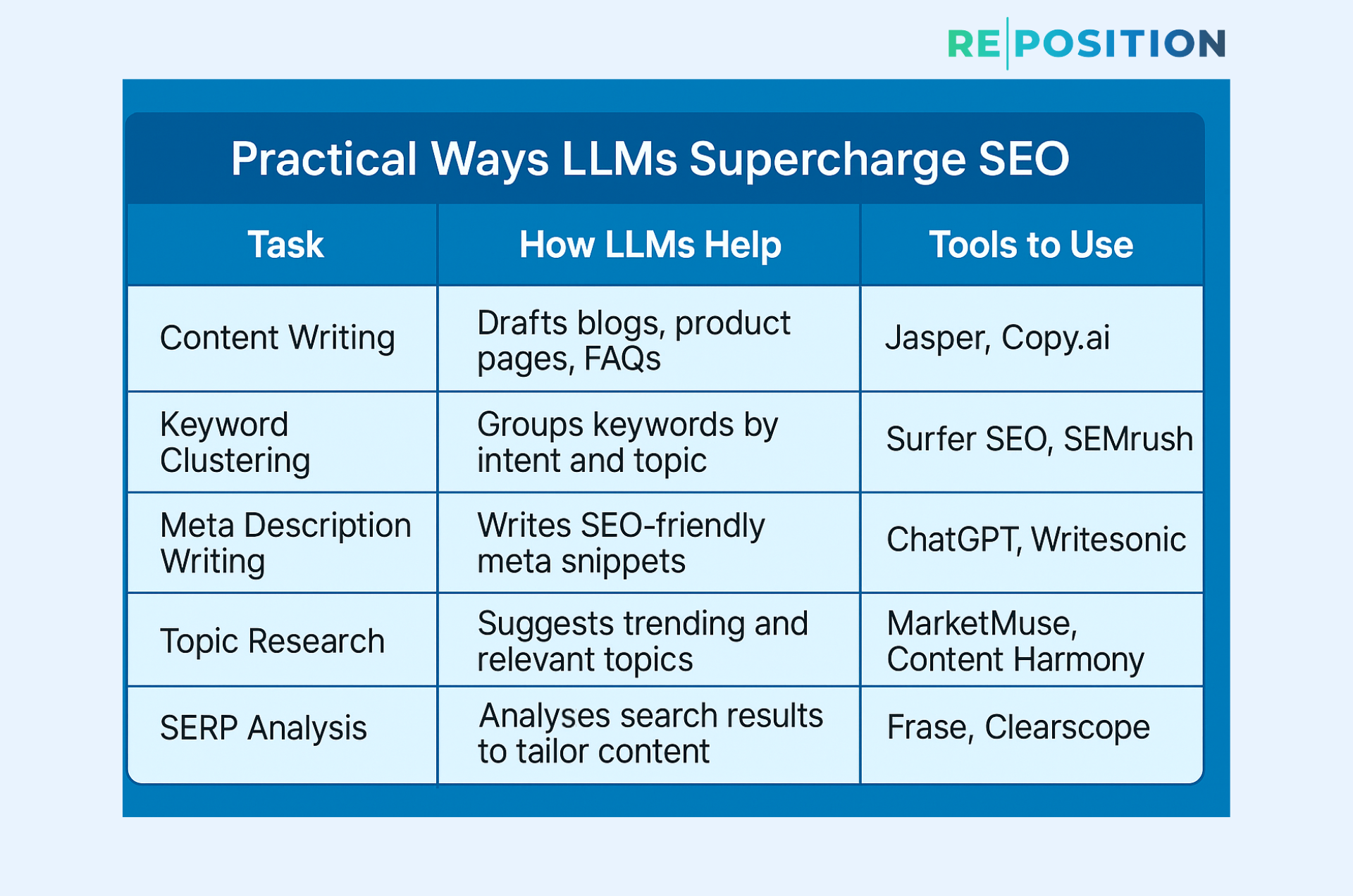 RE|POSITION

Practical Ways LLMs Supercharge SEO

| Task | How LLMs Help | Tools to Use |
|---|---|---|
| Content Writing | Drafts blogs, product pages, FAQs | Jasper, Copy.ai |
| Keyword Clustering | Groups keywords by intent and topic | Surfer SEO, SEMrush |
| Meta Description Writing | Writes SEO-friendly meta snippets | ChatGPT, Writesonic |
| Topic Research | Suggests trending and relevant topics | MarketMuse, Content Harmony |
| SERP Analysis | Analyses search results to tailor content | Frase, Clearscope |